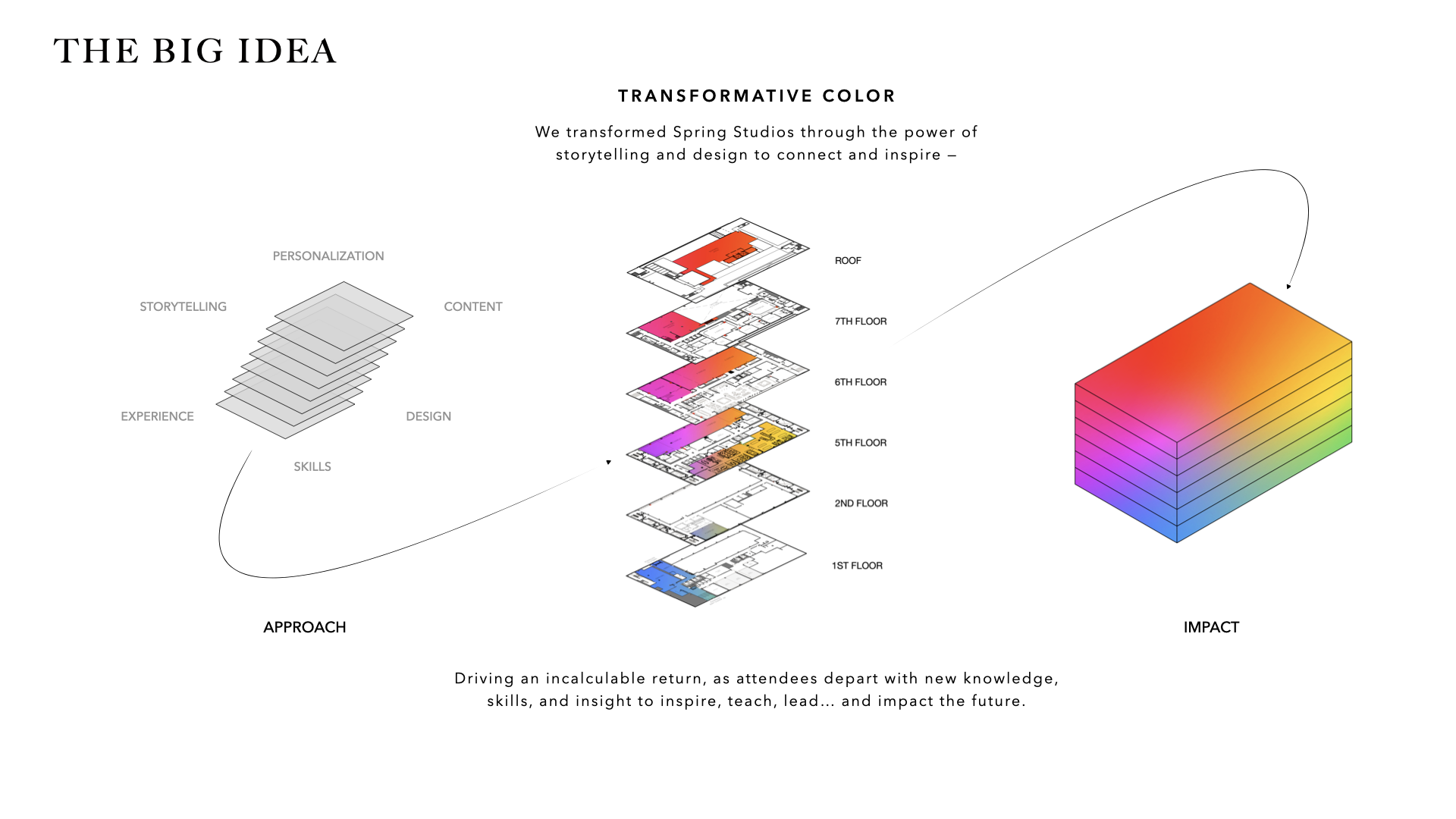 THE BIG IDEA

TRANSFORMATIVE COLOR

We transformed Spring Studios through the power of storytelling and design to connect and inspire –

PERSONALIZATION

STORYTELLING

CONTENT

EXPERIENCE

DESIGN

SKILLS

ROOF

7TH FLOOR

6TH FLOOR

5TH FLOOR

2ND FLOOR

1ST FLOOR

APPROACH

IMPACT

Driving an incalculable return, as attendees depart with new knowledge, skills, and insight to inspire, teach, lead... and impact the future.